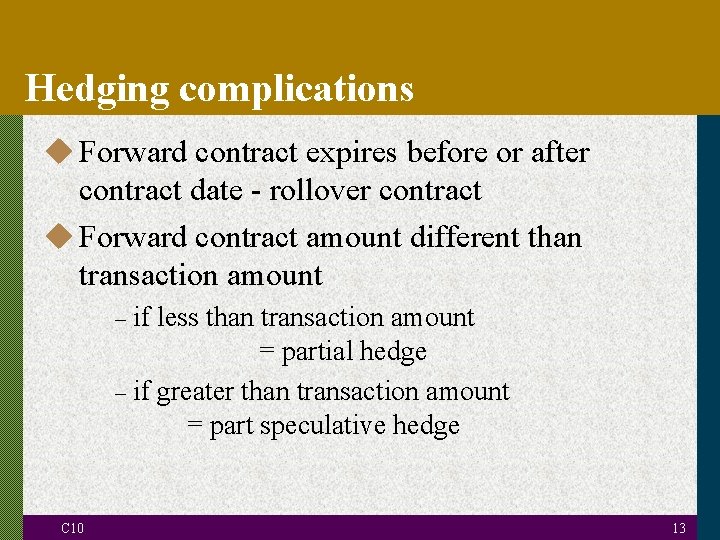 Hedging complications

Forward contract expires before or after contract date - rollover contract

Forward contract amount different than transaction amount

– if less than transaction amount = partial hedge

– if greater than transaction amount = part speculative hedge

C10

13